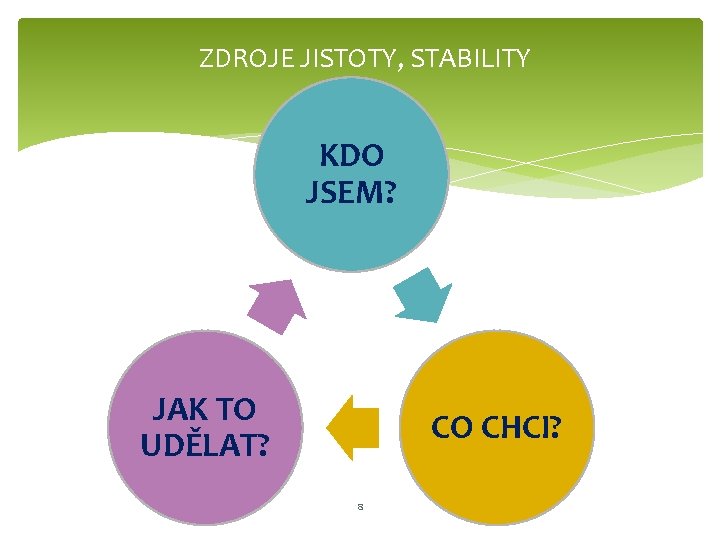 ZDROJE JISTOTY, STABILITY

KDO JSEM?

CO CHCI?

JAK TO UDĚLAT?

8